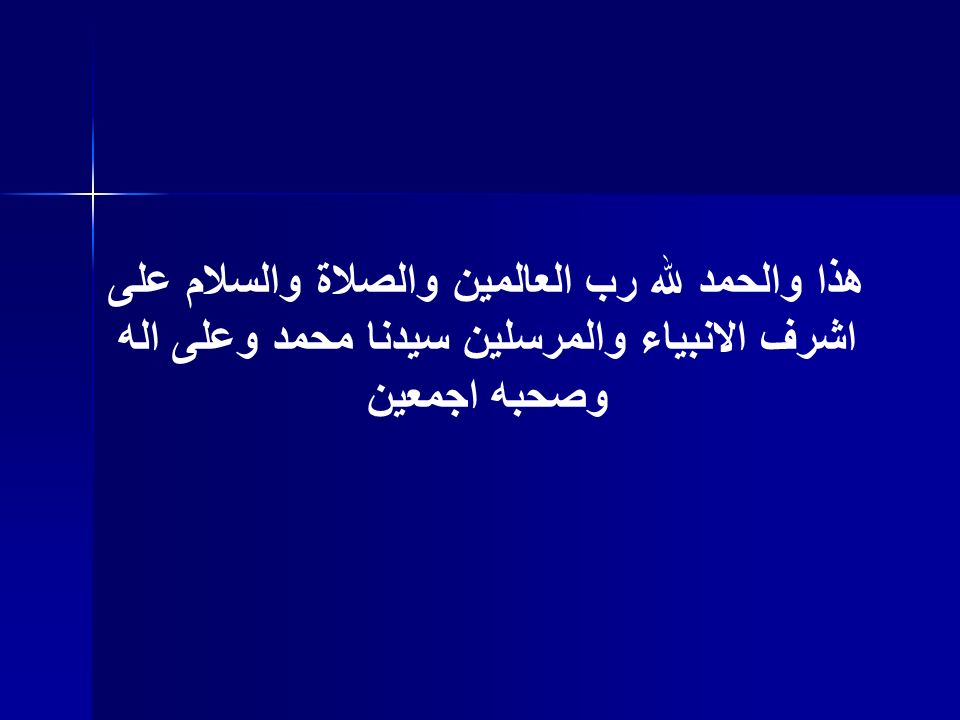 هذا والحمد لله رب العالمين والصلاة والسلام على اشرف الانبياء والمرسلين سيدنا محمد وعلى اله وصحبه اجمعين